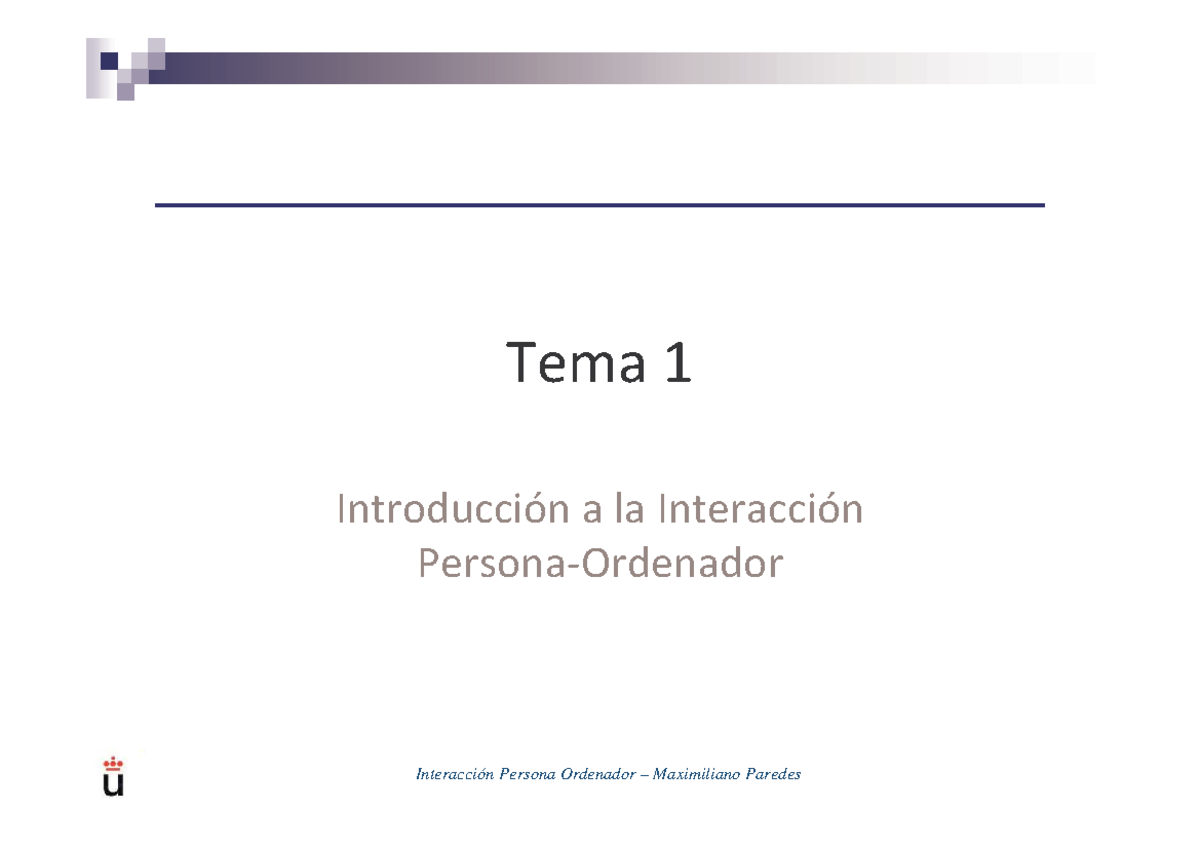 Tema 1

Introducción a la Interacción Persona-Ordenador

Interacción Persona Ordenador – Maximiliano Paredes